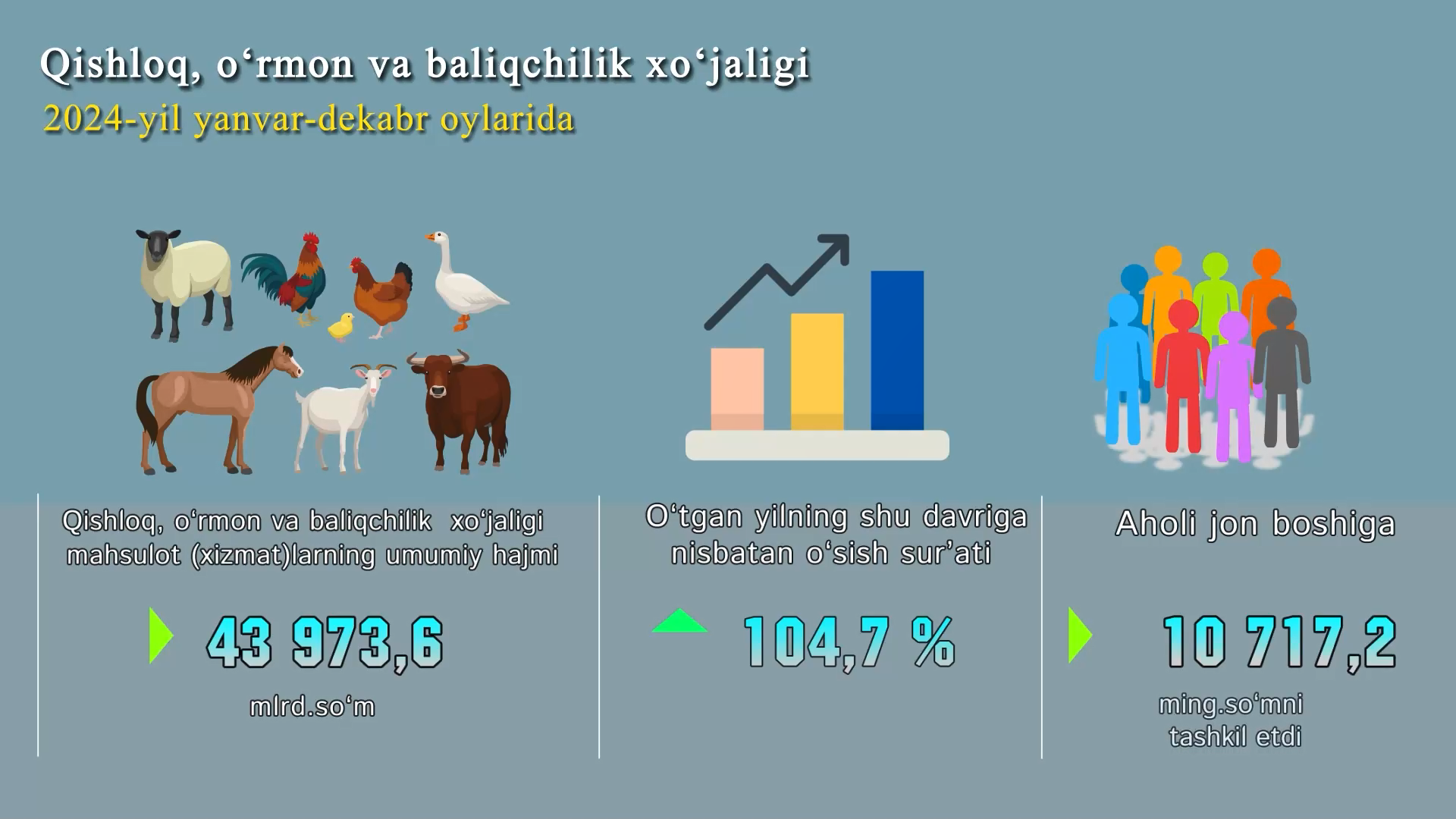 Qishloq, o‘rmon va baliqchilik xo‘jaligi
2024-yil yanvar-dekabr oylarida

Qishloq, o‘rmon va baliqchilik xo‘jaligi mahsulot (xizmat)larning umumiy hajmi

43 973,6

mlrd.so‘m

O‘tgan yilning shu davriga nisbatan o‘sish sur’ati

104,7 %

Aholi jon boshiga

10 717,2

ming.so‘mni tashkil etdi